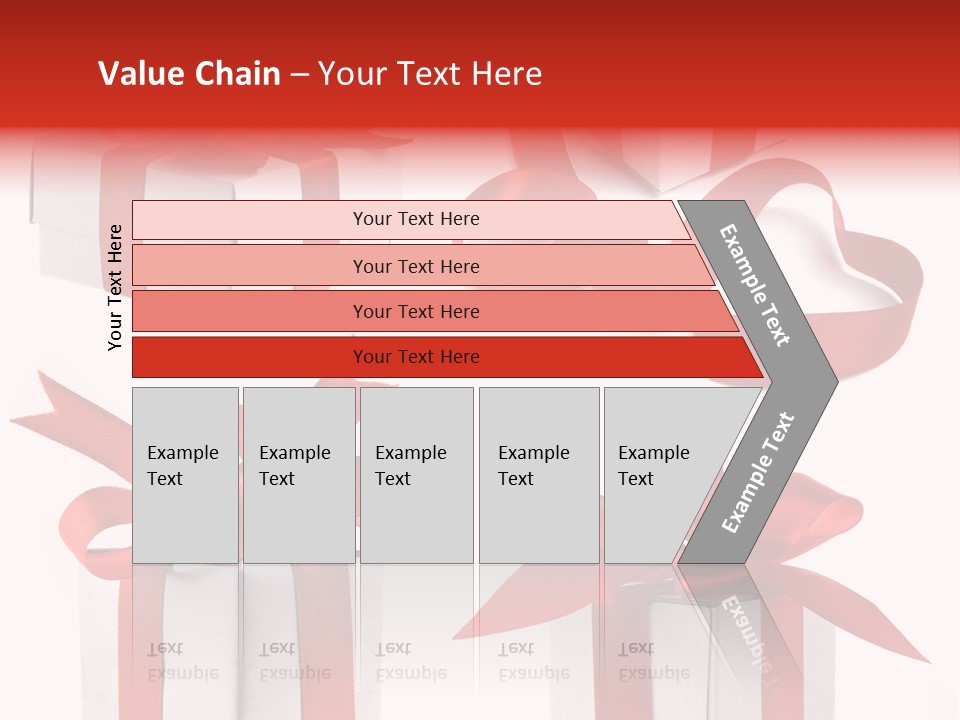 Value Chain – Your Text Here

Your Text Here

Your Text Here

Your Text Here

Your Text Here

Your Text Here

Example Text

Example Text

Example Text

Example Text

Example Text

Example Text

Example Text